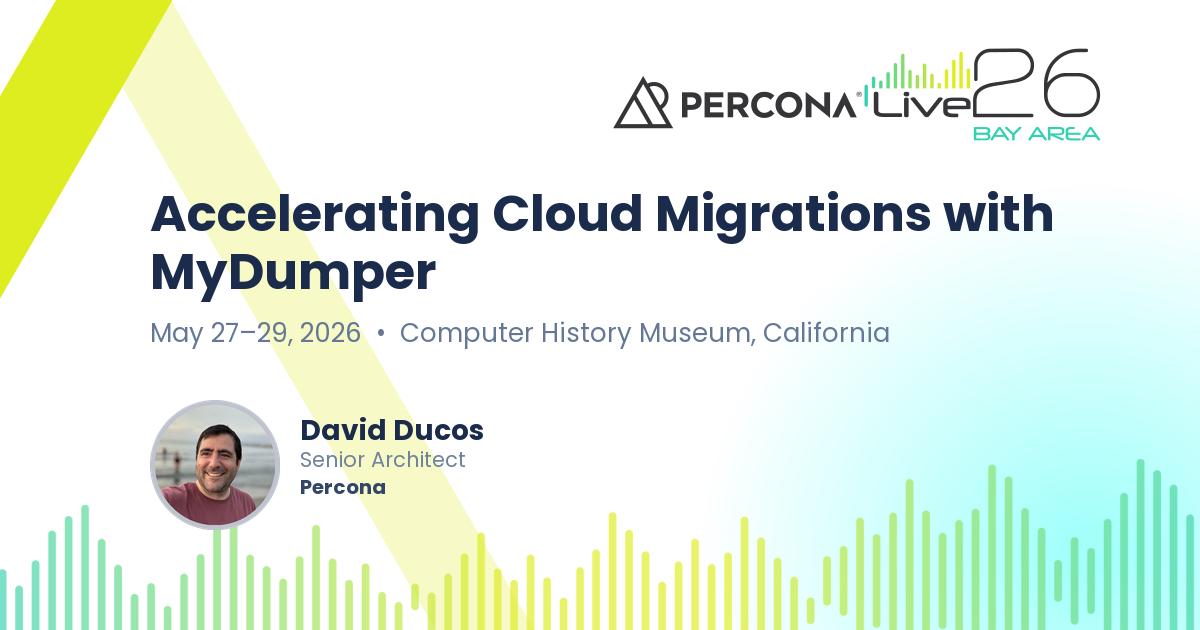 PERCONA® Live 26
BAY AREA

Accelerating Cloud Migrations with MyDumper

May 27–29, 2026 • Computer History Museum, California

David Ducos
Senior Architect
Percona